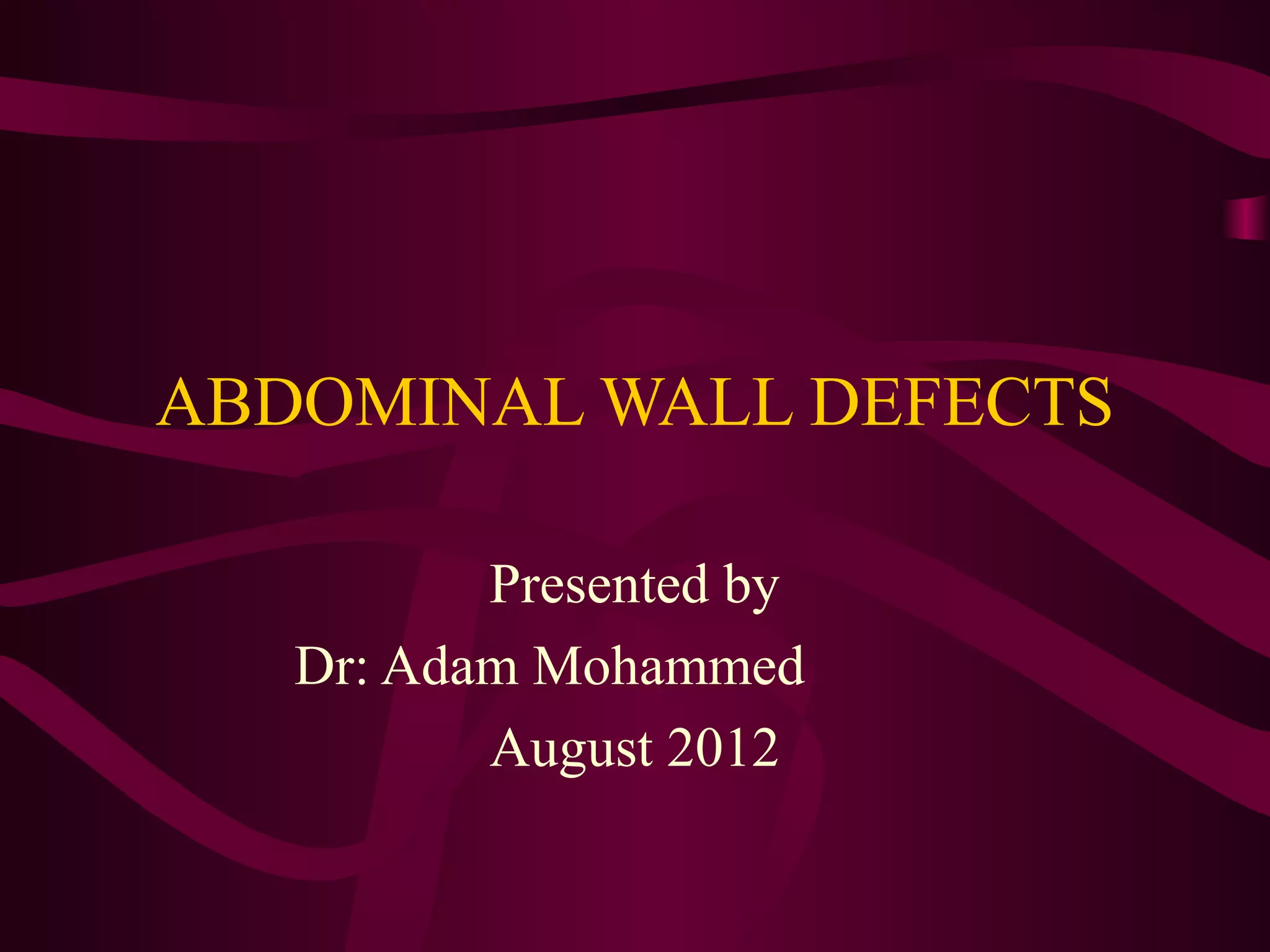 ABDOMINAL WALL DEFECTS

Presented by
Dr: Adam Mohammed
August 2012